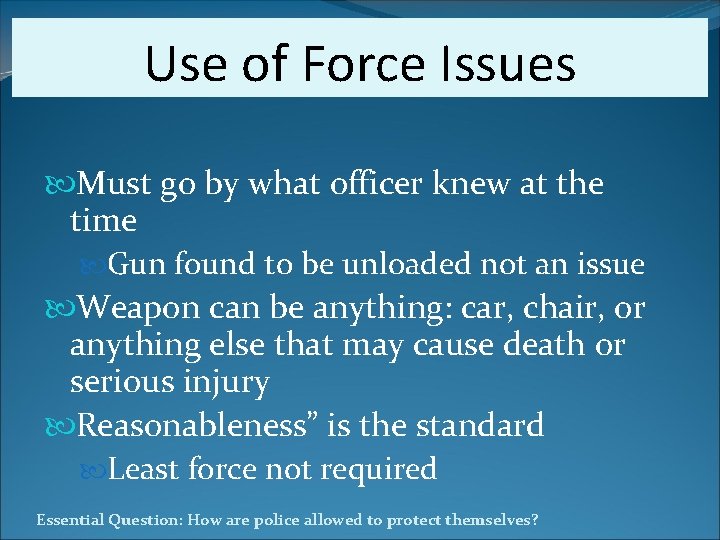 Use of Force Issues

Must go by what officer knew at the time

Gun found to be unloaded not an issue

Weapon can be anything: car, chair, or anything else that may cause death or serious injury

Reasonableness” is the standard

Least force not required

Essential Question: How are police allowed to protect themselves?